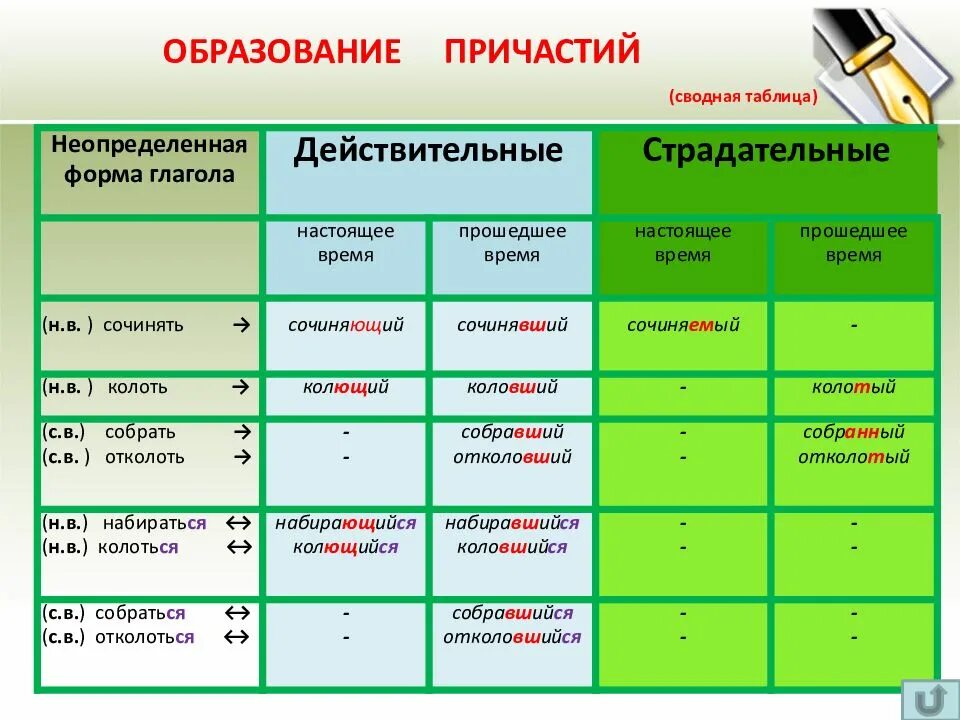 ОБРАЗОВАНИЕ ПРИЧАСТИЙ

(сводная таблица)

| Неопределенная форма глагола | Действительные | | Страдательные | |
|---|---|---|---|---|
| | настоящее время | прошедшее время | настоящее время | прошедшее время |
| (н.в. ) сочинять → | сочиняющий | сочинявший | сочиняемый | - |
| (н.в. ) колоть → | колющий | коловший | - | колотый |
| (с.в.) собрать → (с.в. ) отколоть → | - - | собравший отколовший | - - | собранный отколотый |
| (н.в.) набираться ↔ (н.в.) колоться ↔ | набирающийся колющийся | набиравшийся коловшийся | - - | - - |
| (с.в.) собраться ↔ (с.в.) отколоться ↔ | - - | собравшийся отколовшийся | - - | - - |